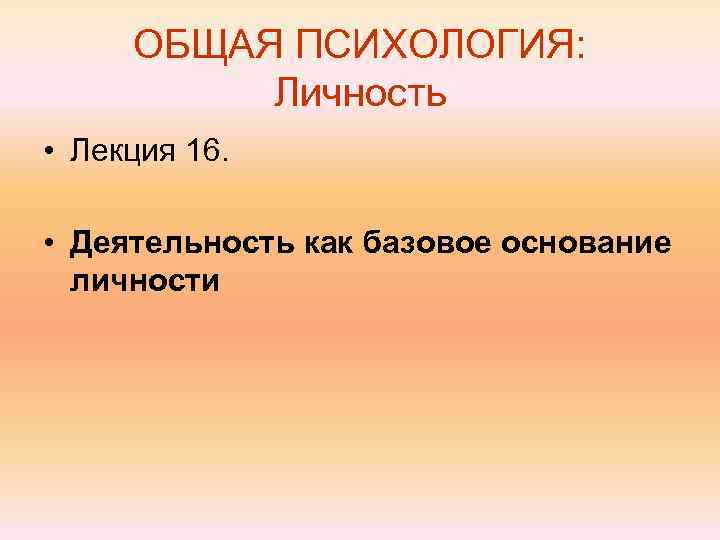 ОБЩАЯ ПСИХОЛОГИЯ:
Личность

• Лекция 16.

• Деятельность как базовое основание личности